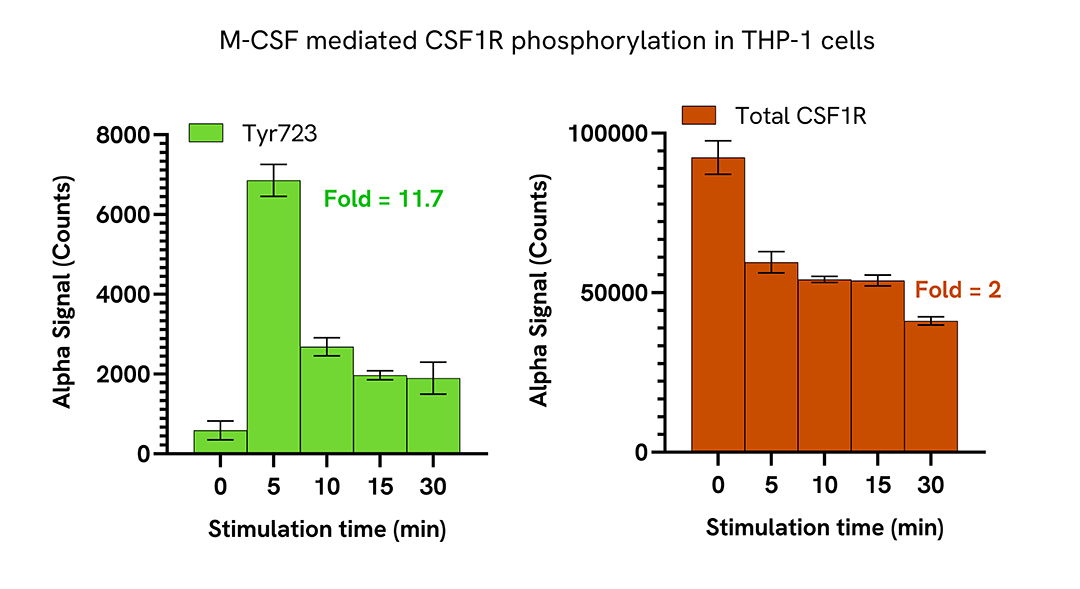 M-CSF mediated CSF1R phosphorylation in THP-1 cells

Tyr723

Fold = 11.7

Alpha Signal (Counts)

8000
6000
4000
2000
0

0 5 10 15 30

Stimulation time (min)

Total CSF1R

Fold = 2

Alpha Signal (Counts)

100000
50000
0

0 5 10 15 30

Stimulation time (min)